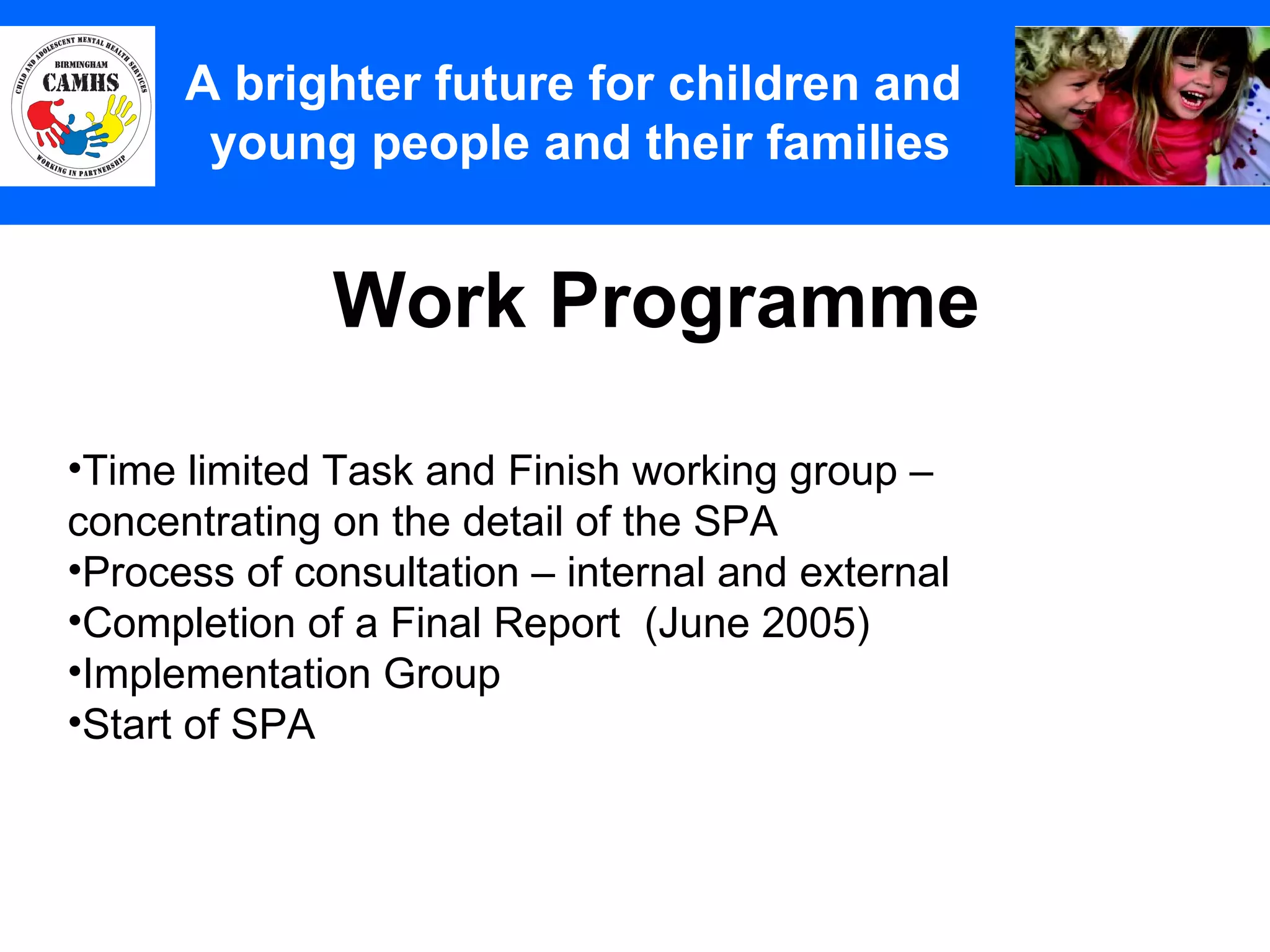 CHILD AND ADOLESCENT MENTAL HEALTH SERVICES
BIRMINGHAM
CAMHS
WORKING IN PARTNERSHIP

A brighter future for children and young people and their families

Work Programme

•Time limited Task and Finish working group – concentrating on the detail of the SPA
•Process of consultation – internal and external
•Completion of a Final Report (June 2005)
•Implementation Group
•Start of SPA